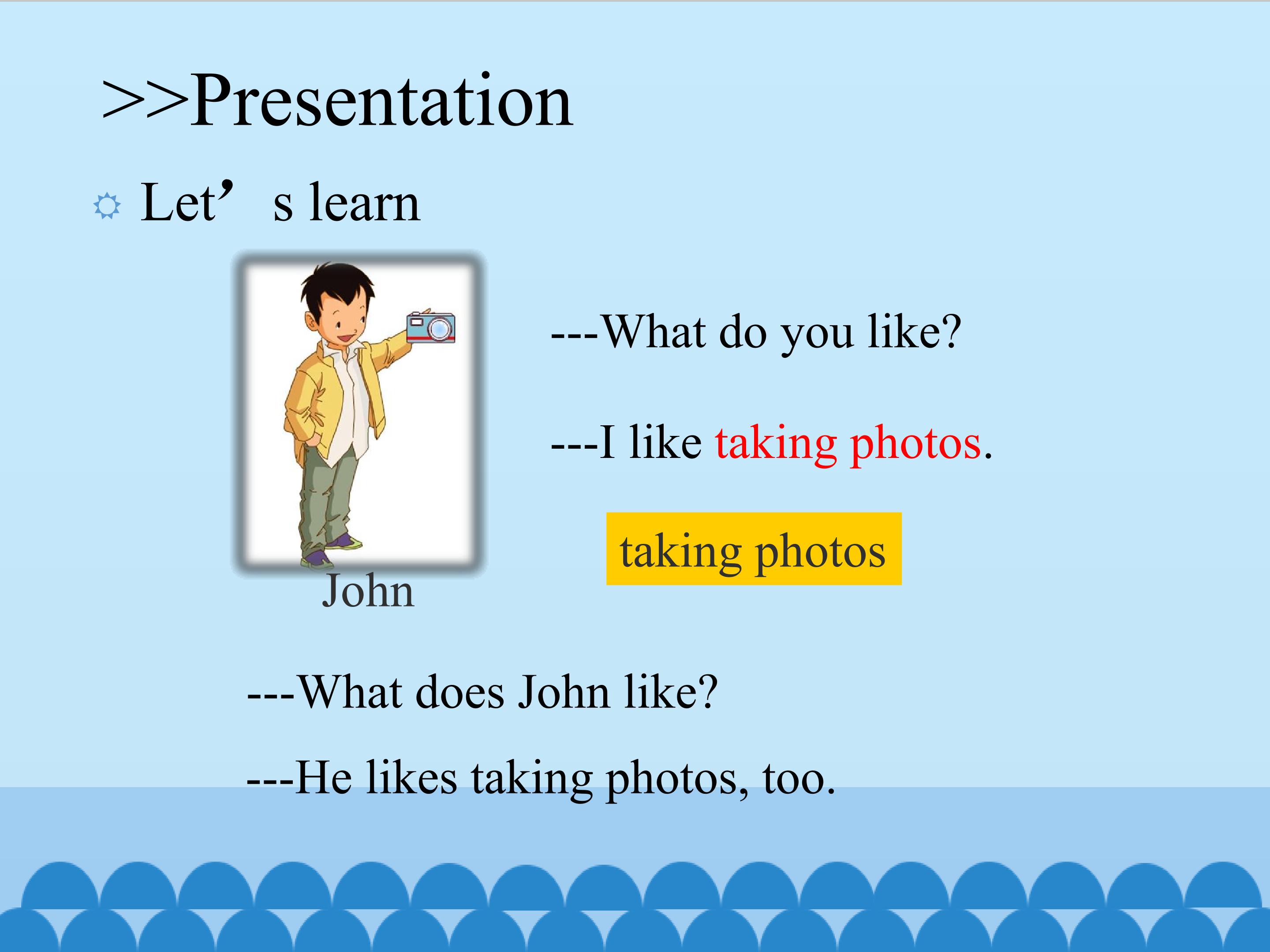 >>Presentation

Let’ s learn

---What do you like?

---I like taking photos.

taking photos

John

---What does John like?

---He likes taking photos, too.